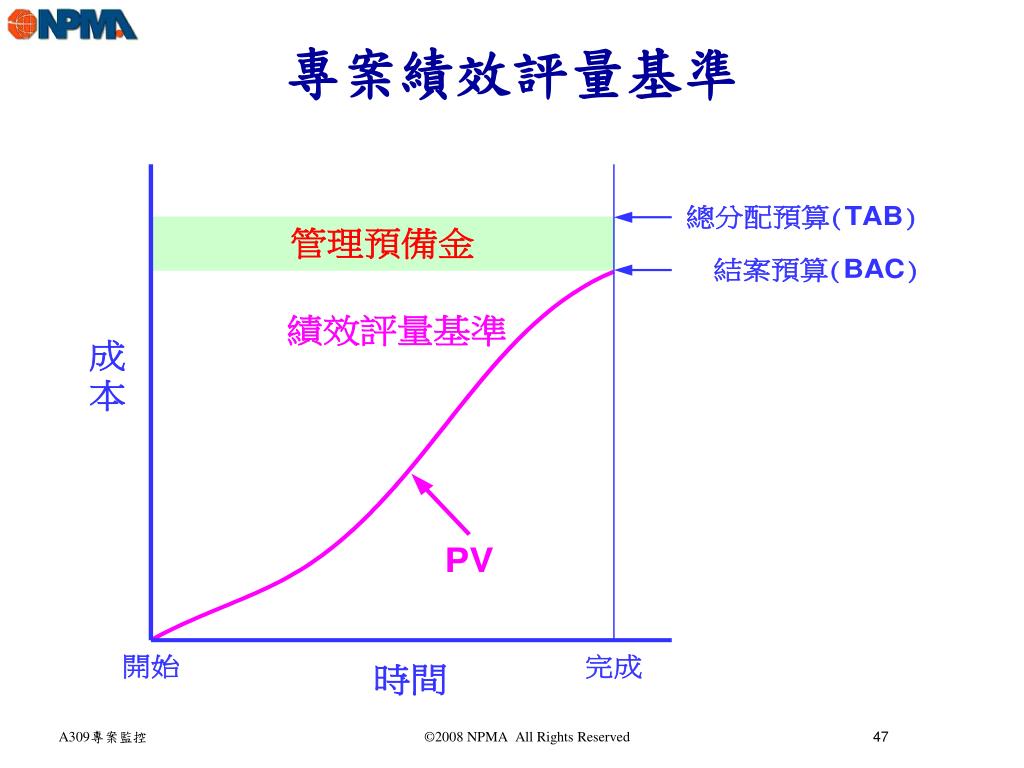 NPMA

專案績效評量基準

總分配預算(TAB)

管理預備金

結案預算(BAC)

績效評量基準

成本

PV

開始

時間

完成

A309專案監控

©2008 NPMA All Rights Reserved

47